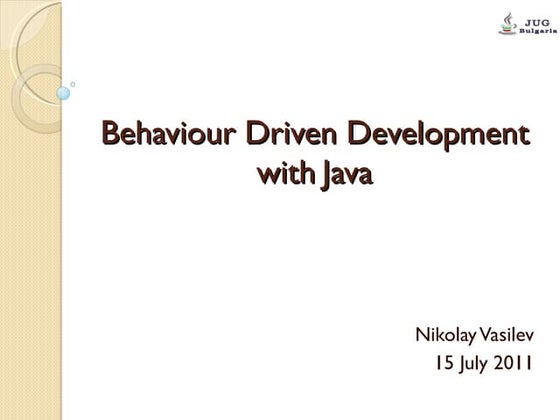 JUG
Bulgaria

Behaviour Driven Development with Java

Nikolay Vasilev
15 July 2011